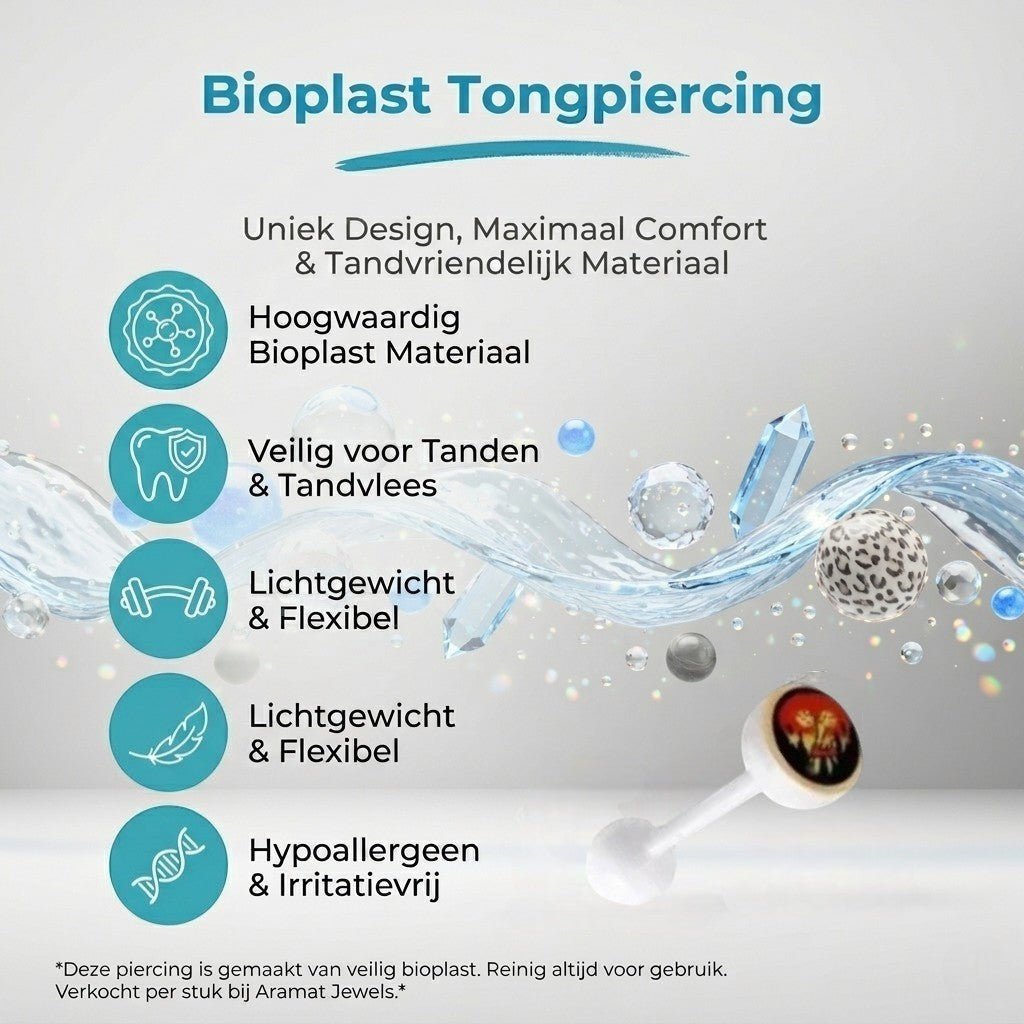 Bioplast Tongpiercing

Uniek Design, Maximaal Comfort & Tandvriendelijk Materiaal

Hoogwaardig Bioplast Materiaal

Veilig voor Tanden & Tandvlees

Lichtgewicht & Flexibel

Lichtgewicht & Flexibel

Hypoallergeen & Irritatievrij

*Deze piercing is gemaakt van veilig bioplast. Reinig altijd voor gebruik. Verkocht per stuk bij Aramat Jewels.*